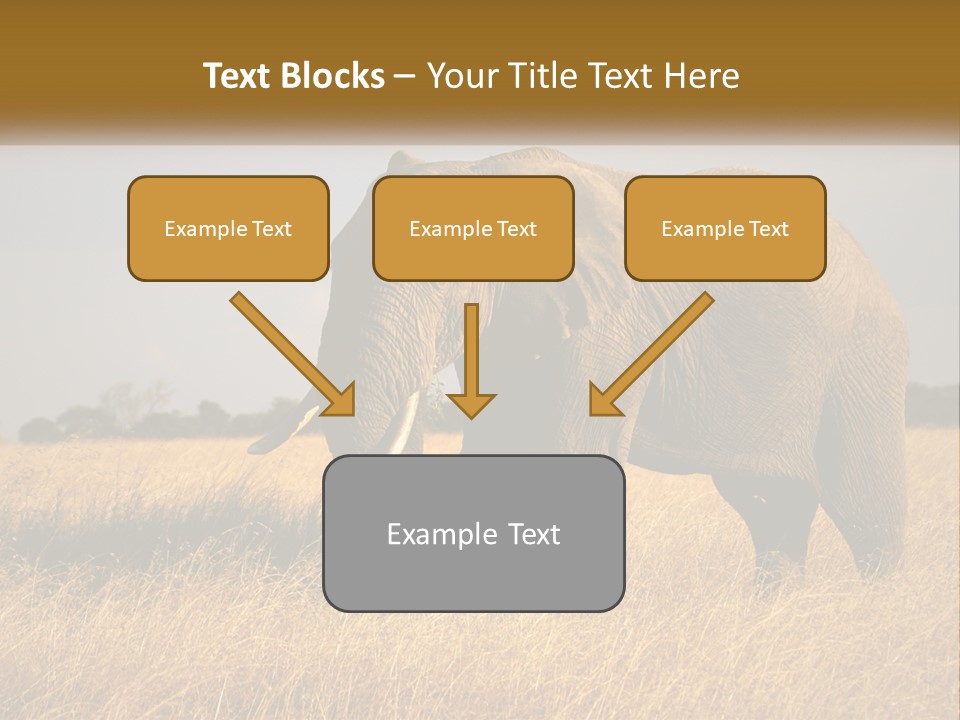 Text Blocks – Your Title Text Here

Example Text

Example Text

Example Text

Example Text